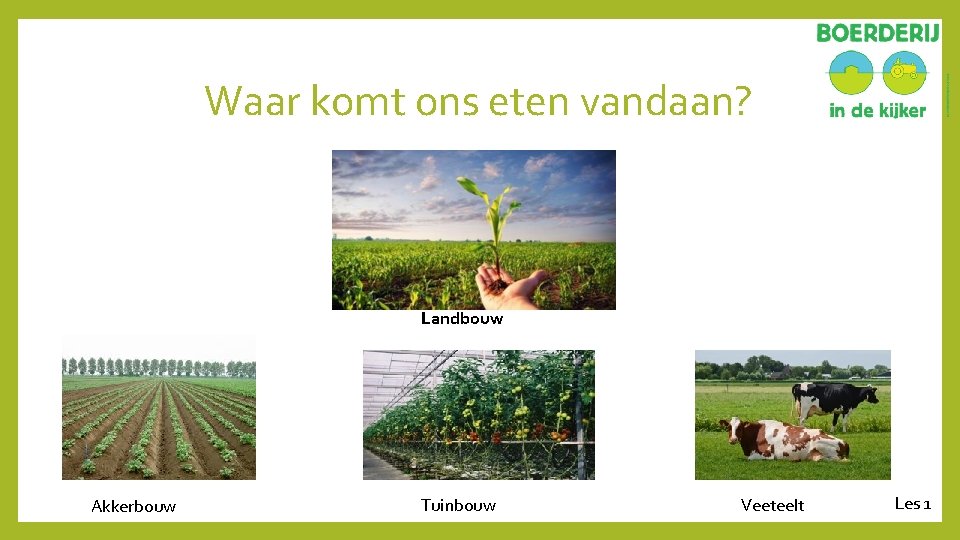 BOERDERIJ
in de kijker

Waar komt ons eten vandaan?

Landbouw

Akkerbouw

Tuinbouw

Veeteelt

Les 1